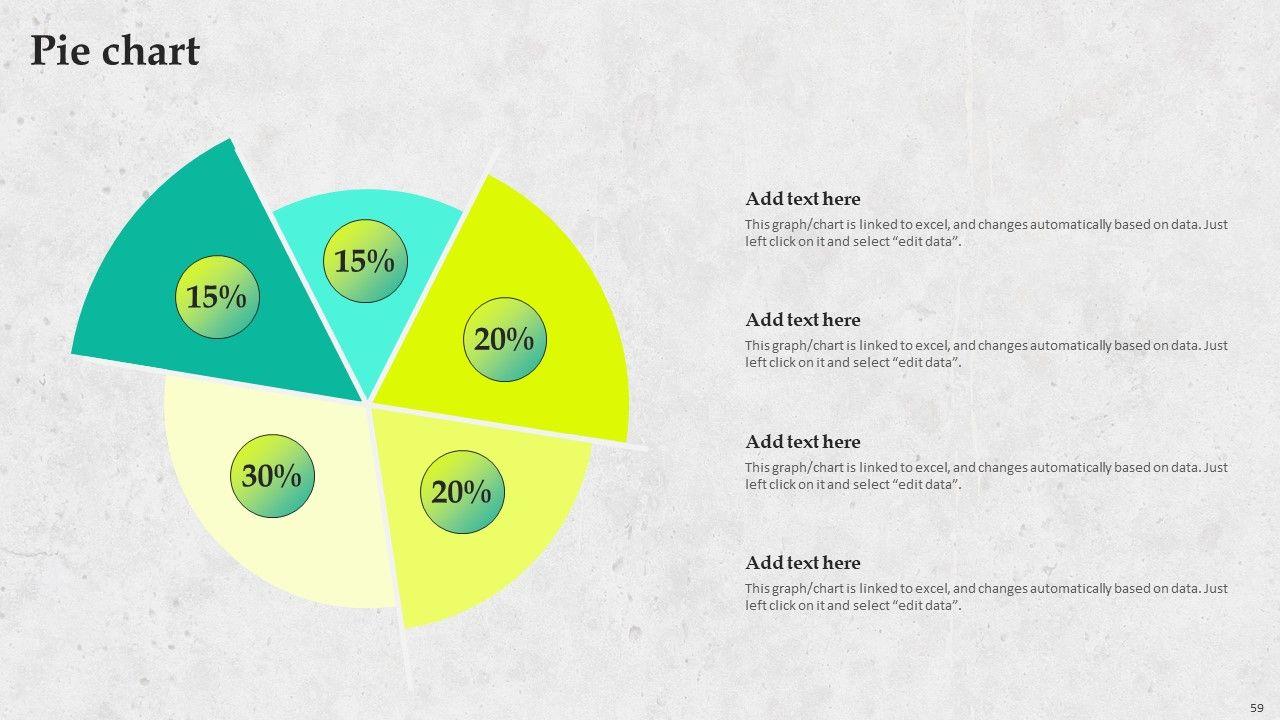 Pie chart

15%

15%

20%

30%

20%

Add text here

This graph/chart is linked to excel, and changes automatically based on data. Just left click on it and select “edit data”.

Add text here

This graph/chart is linked to excel, and changes automatically based on data. Just left click on it and select “edit data”.

Add text here

This graph/chart is linked to excel, and changes automatically based on data. Just left click on it and select “edit data”.

Add text here

This graph/chart is linked to excel, and changes automatically based on data. Just left click on it and select “edit data”.

59